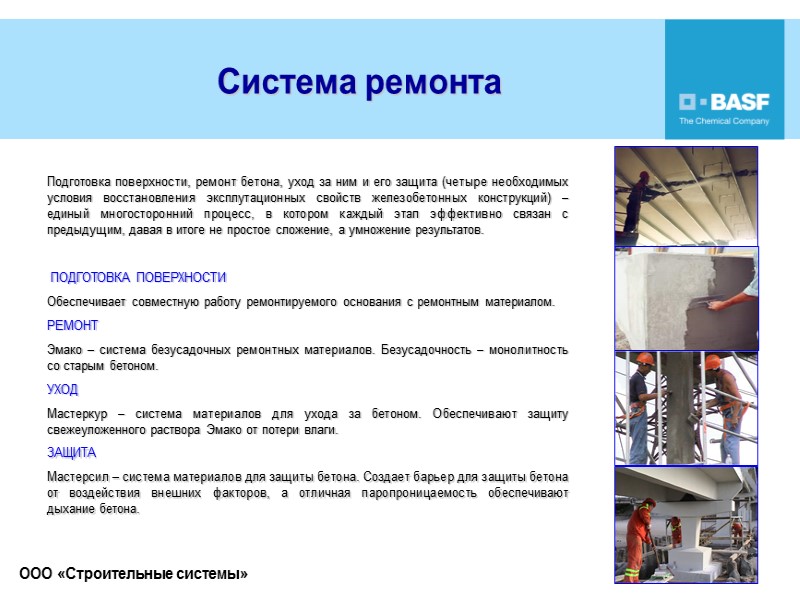 Система ремонта

BASF
The Chemical Company

Подготовка поверхности, ремонт бетона, уход за ним и его защита (четыре необходимых условия восстановления эксплутационных свойств железобетонных конструкций) – единый многосторонний процесс, в котором каждый этап эффективно связан с предыдущим, давая в итоге не простое сложение, а умножение результатов.

ПОДГОТОВКА ПОВЕРХНОСТИ

Обеспечивает совместную работу ремонтируемого основания с ремонтным материалом.

РЕМОНТ

Эмако – система безусадочных ремонтных материалов. Безусадочность – монолитность со старым бетоном.

УХОД

Мастеркур – система материалов для ухода за бетоном. Обеспечивают защиту свежеуложенного раствора Эмако от потери влаги.

ЗАЩИТА

Мастерсил – система материалов для защиты бетона. Создает барьер для защиты бетона от воздействия внешних факторов, а отличная паропроницаемость обеспечивают дыхание бетона.

ООО «Строительные системы»